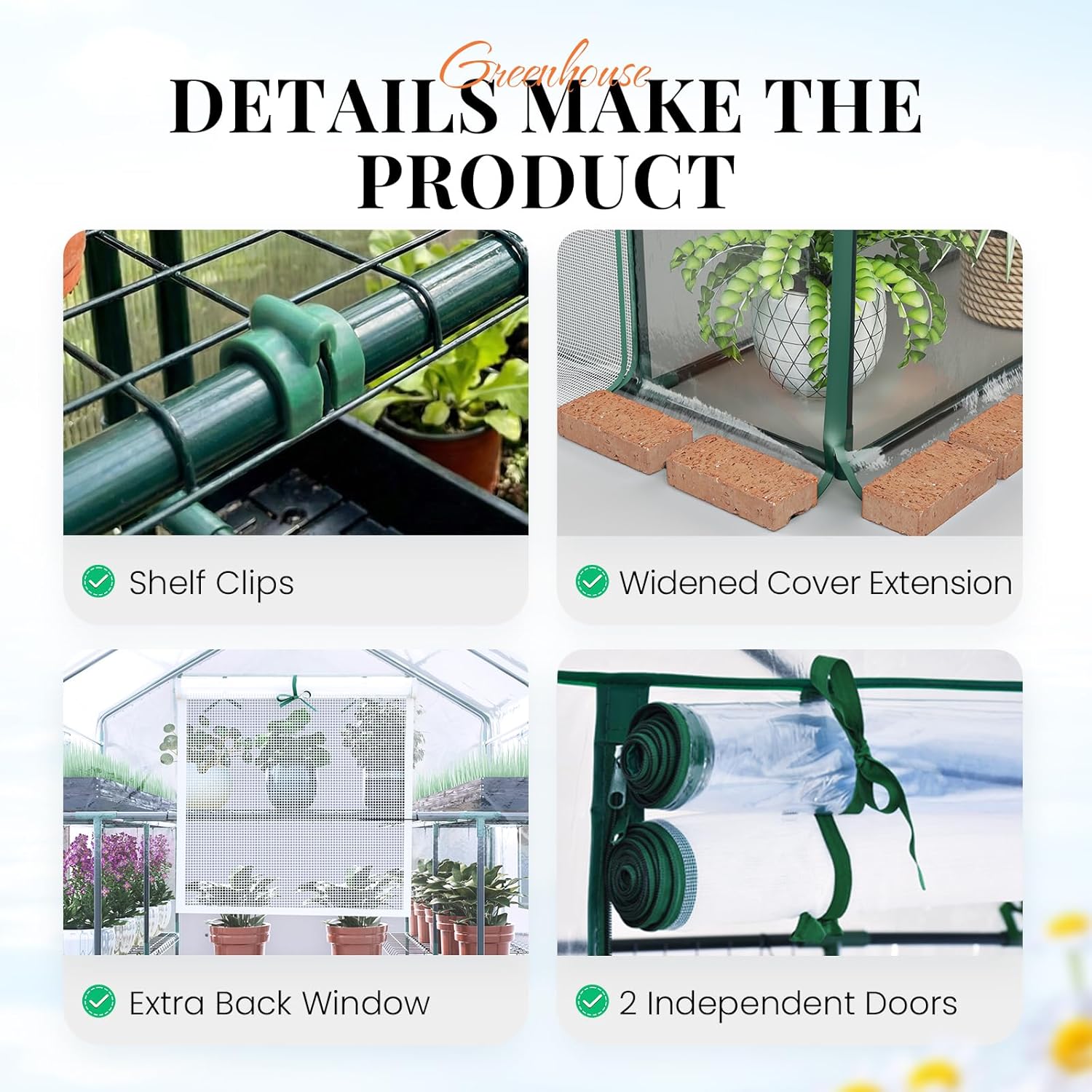 Greenhouse
DETAILS MAKE THE PRODUCT

Shelf Clips

Widened Cover Extension

Extra Back Window

2 Independent Doors